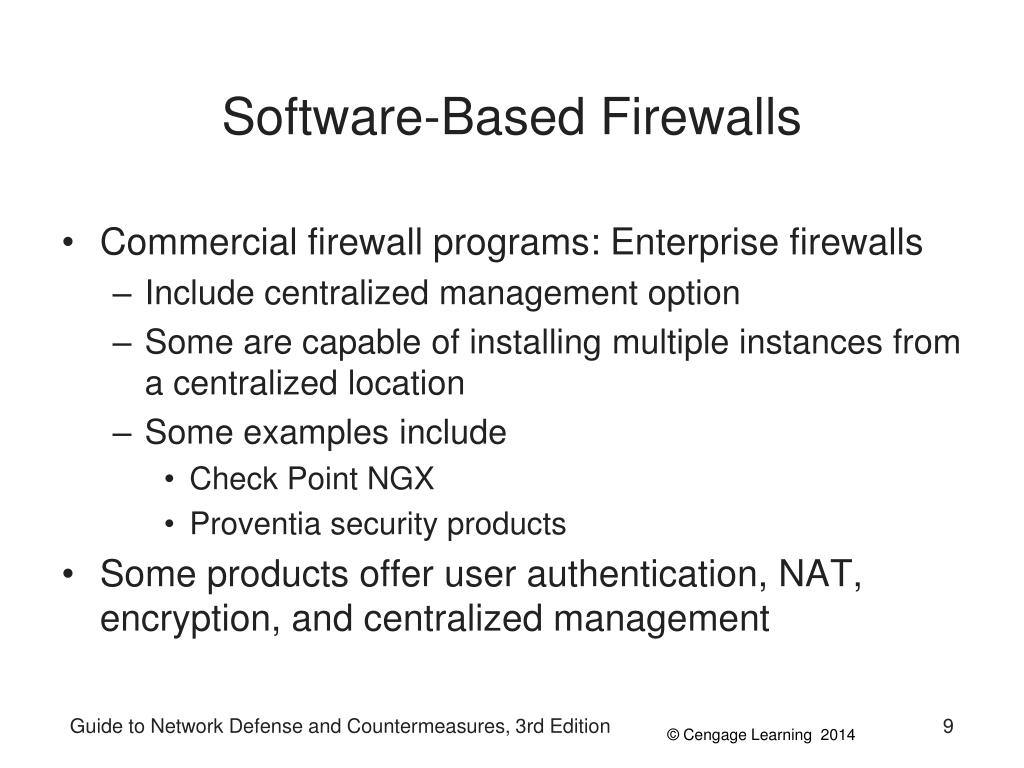 Software-Based Firewalls

• Commercial firewall programs: Enterprise firewalls
– Include centralized management option
– Some are capable of installing multiple instances from a centralized location
– Some examples include
• Check Point NGX
• Proventia security products
• Some products offer user authentication, NAT, encryption, and centralized management

Guide to Network Defense and Countermeasures, 3rd Edition
© Cengage Learning 2014
9